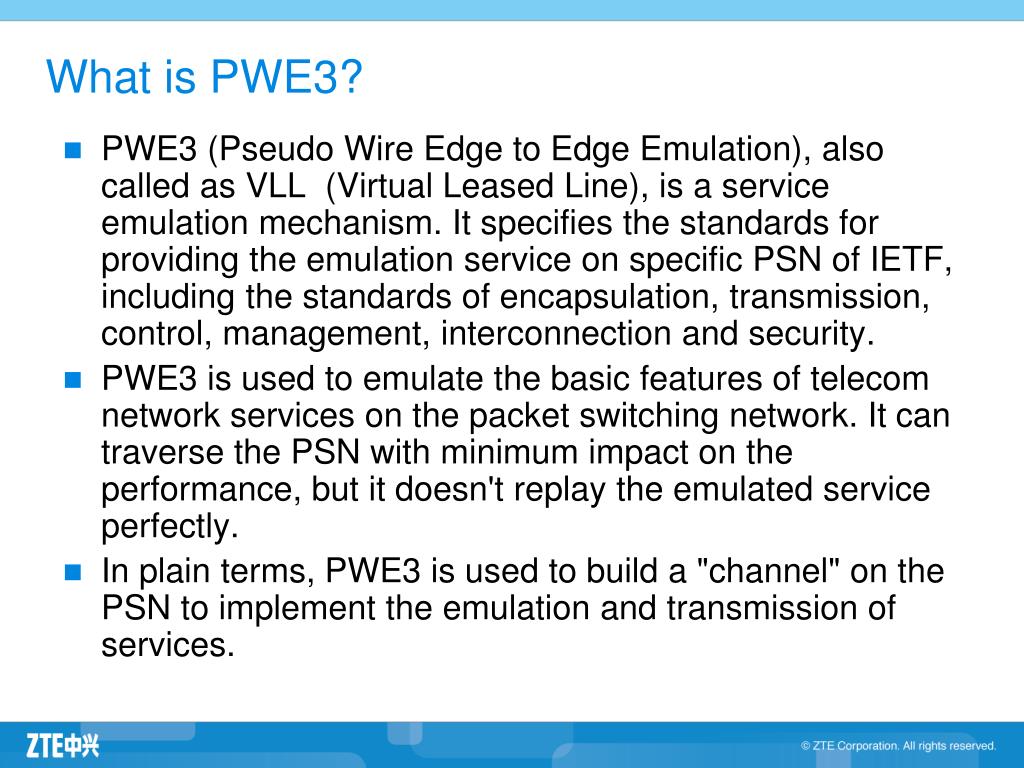 What is PWE3?

PWE3 (Pseudo Wire Edge to Edge Emulation), also called as VLL (Virtual Leased Line), is a service emulation mechanism. It specifies the standards for providing the emulation service on specific PSN of IETF, including the standards of encapsulation, transmission, control, management, interconnection and security.

PWE3 is used to emulate the basic features of telecom network services on the packet switching network. It can traverse the PSN with minimum impact on the performance, but it doesn't replay the emulated service perfectly.

In plain terms, PWE3 is used to build a "channel" on the PSN to implement the emulation and transmission of services.

ZTE中兴

© ZTE Corporation. All rights reserved.